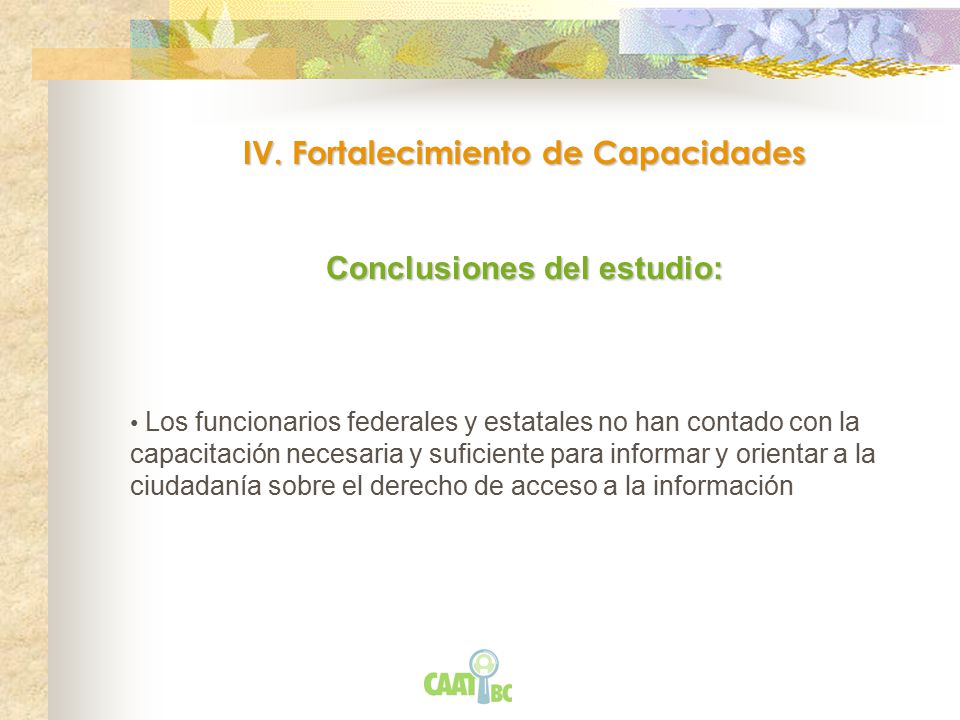 IV. Fortalecimiento de Capacidades

Conclusiones del estudio:

• Los funcionarios federales y estatales no han contado con la capacitación necesaria y suficiente para informar y orientar a la ciudadanía sobre el derecho de acceso a la información

CAAI BC